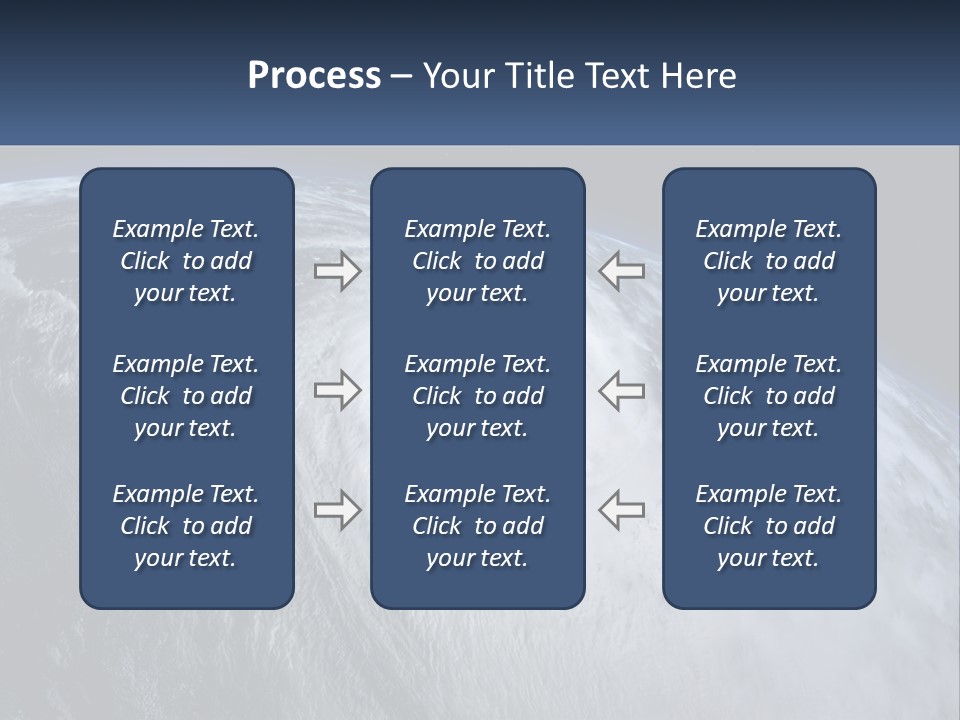 Process – Your Title Text Here

Example Text. Click to add your text.

Example Text. Click to add your text.

Example Text. Click to add your text.

Example Text. Click to add your text.

Example Text. Click to add your text.

Example Text. Click to add your text.

Example Text. Click to add your text.

Example Text. Click to add your text.

Example Text. Click to add your text.